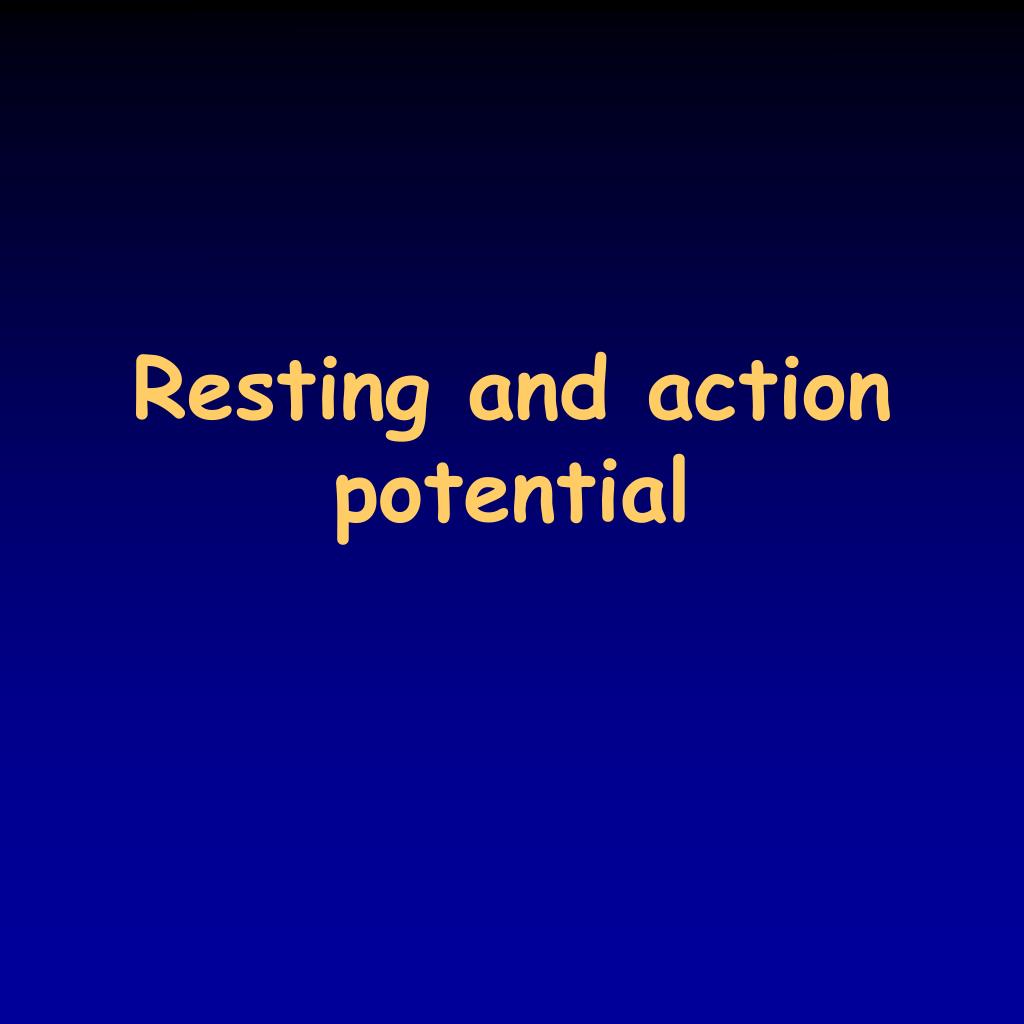 Resting and action potential